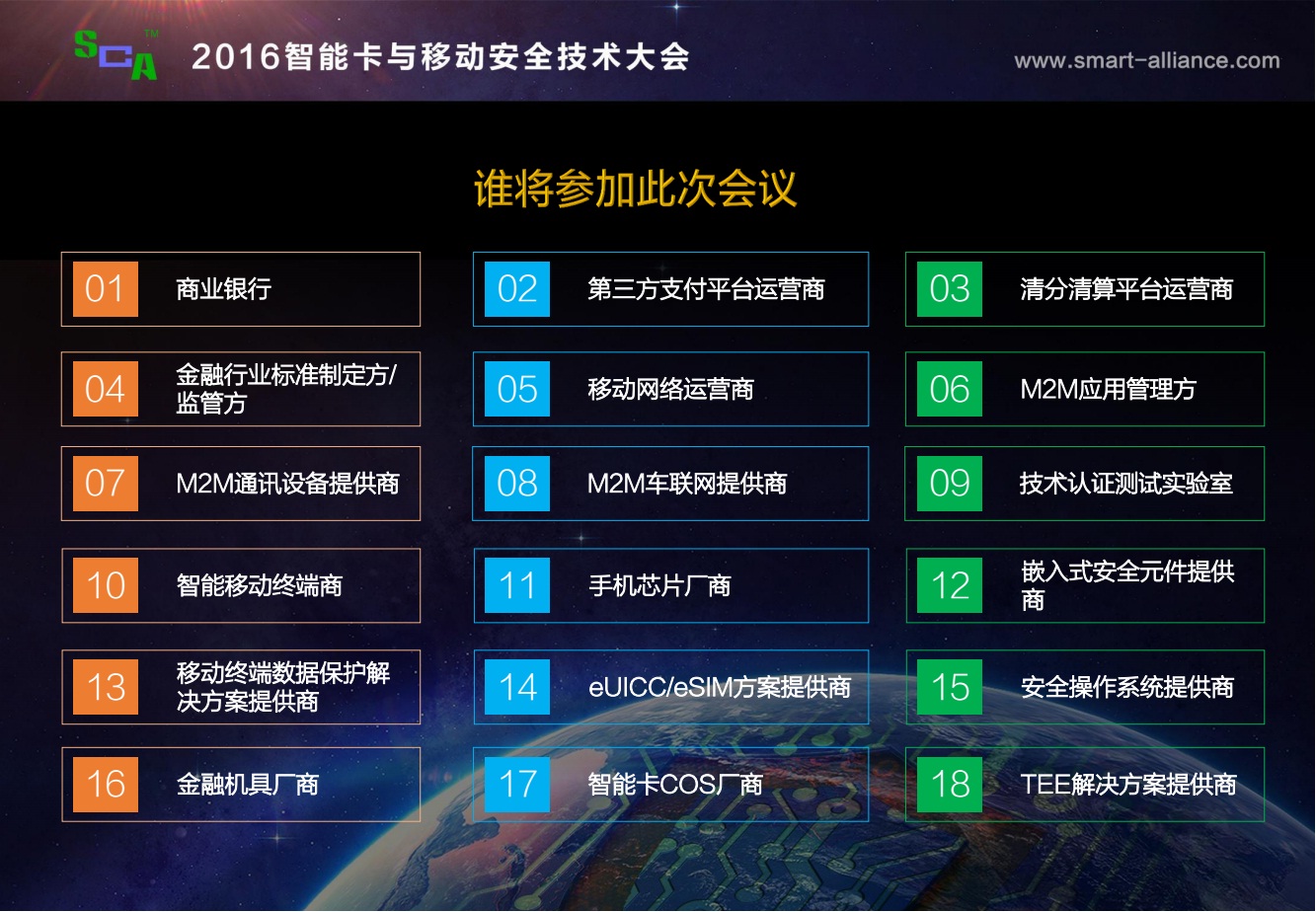 SCA™ 2016智能卡与移动安全技术大会

www.smart-alliance.com

谁将参加此次会议

01 商业银行

02 第三方支付平台运营商

03 清分清算平台运营商

04 金融行业标准制定方/监管方

05 移动网络运营商

06 M2M应用管理方

07 M2M通讯设备提供商

08 M2M车联网提供商

09 技术认证测试实验室

10 智能移动终端商

11 手机芯片厂商

12 嵌入式安全元件提供商

13 移动终端数据保护解决方案提供商

14 eUICC/eSIM方案提供商

15 安全操作系统提供商

16 金融机具厂商

17 智能卡COS厂商

18 TEE解决方案提供商